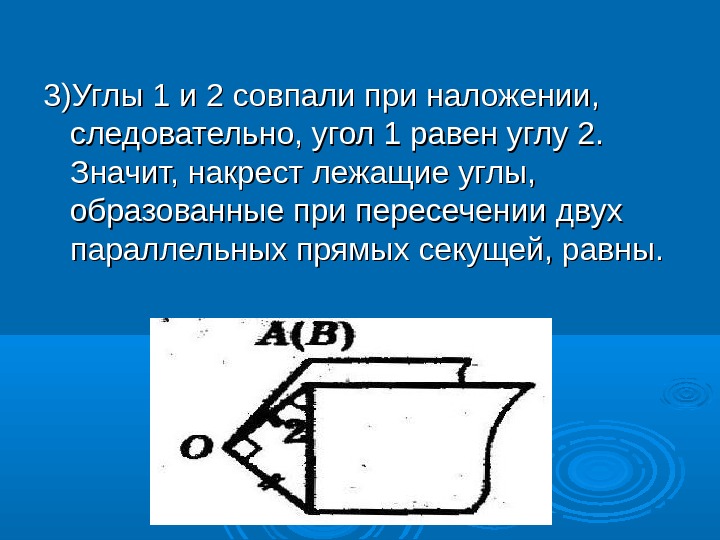 3)Углы 1 и 2 совпали при наложении, следовательно, угол 1 равен углу 2. Значит, накрест лежащие углы, образованные при пересечении двух параллельных прямых секущей, равны.

A(B)

2

O